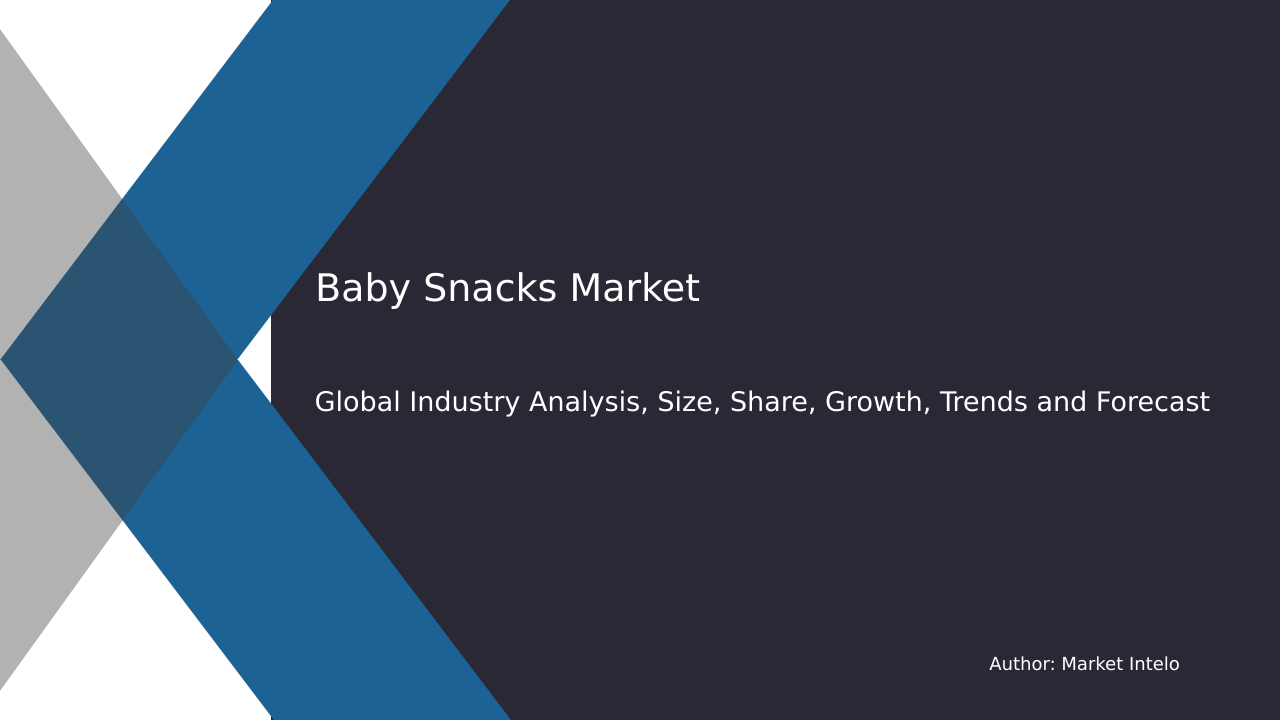 Baby Snacks Market

Global Industry Analysis, Size, Share, Growth, Trends and Forecast

Author: Market Intelo